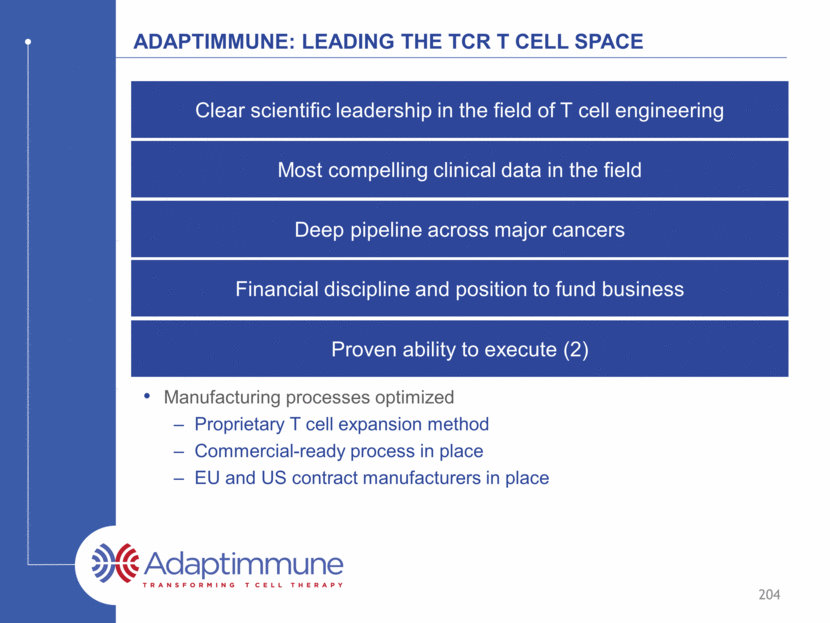 ADAPTIMMUNE: LEADING THE TCR T CELL SPACE

Clear scientific leadership in the field of T cell engineering

Most compelling clinical data in the field

Deep pipeline across major cancers

Financial discipline and position to fund business

Proven ability to execute (2)

• Manufacturing processes optimized
– Proprietary T cell expansion method
– Commercial-ready process in place
– EU and US contract manufacturers in place

Adaptimmune
TRANSFORMING T CELL THERAPY

204